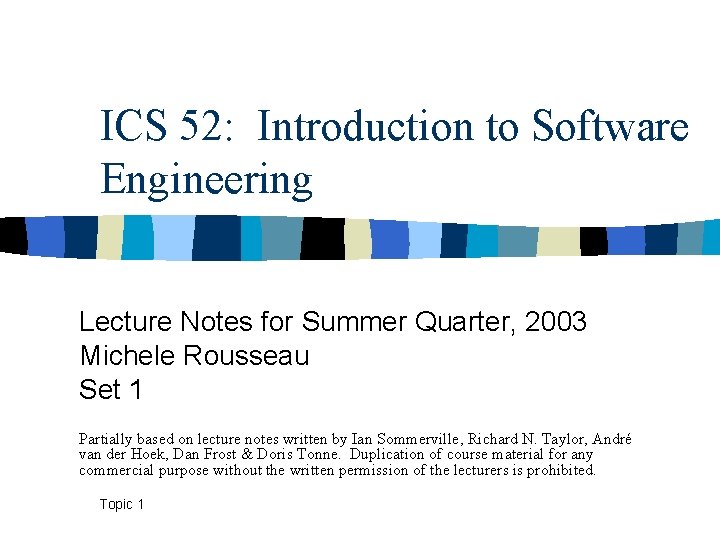 ICS 52: Introduction to Software Engineering

Lecture Notes for Summer Quarter, 2003
Michele Rousseau
Set 1

Partially based on lecture notes written by Ian Sommerville, Richard N. Taylor, André van der Hoek, Dan Frost & Doris Tonne. Duplication of course material for any commercial purpose without the written permission of the lecturers is prohibited.

Topic 1